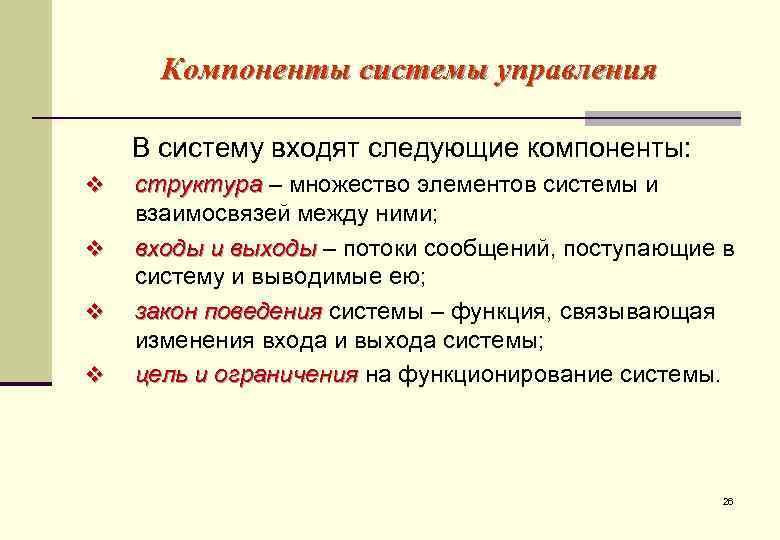 Компоненты системы управления

В систему входят следующие компоненты:

❖ структура – множество элементов системы и взаимосвязей между ними;

❖ входы и выходы – потоки сообщений, поступающие в систему и выводимые ею;

❖ закон поведения системы – функция, связывающая изменения входа и выхода системы;

❖ цель и ограничения на функционирование системы.

26